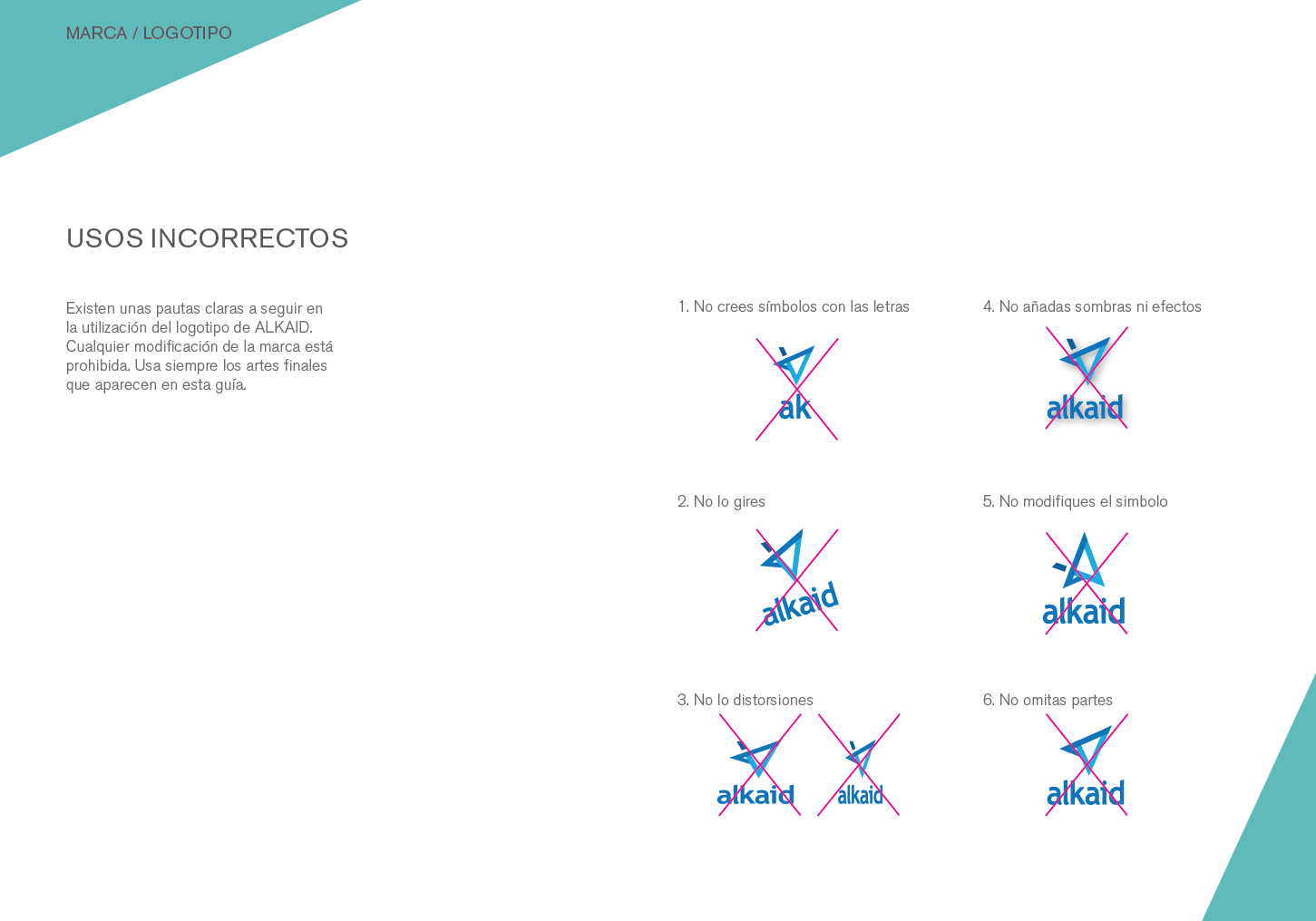 MARCA / LOGOTIPO

USOS INCORRECTOS

Existen unas pautas claras a seguir en la utilización del logotipo de ALKAID. Cualquier modificación de la marca está prohibida. Usa siempre los artes finales que aparecen en esta guía.

1. No crees símbolos con las letras

ak

2. No lo gires

alkaid

3. No lo distorsiones

alkaid

alkaid

4. No añadas sombras ni efectos

alkaid

5. No modifiques el simbolo

alkaid

6. No omitas partes

alkaid